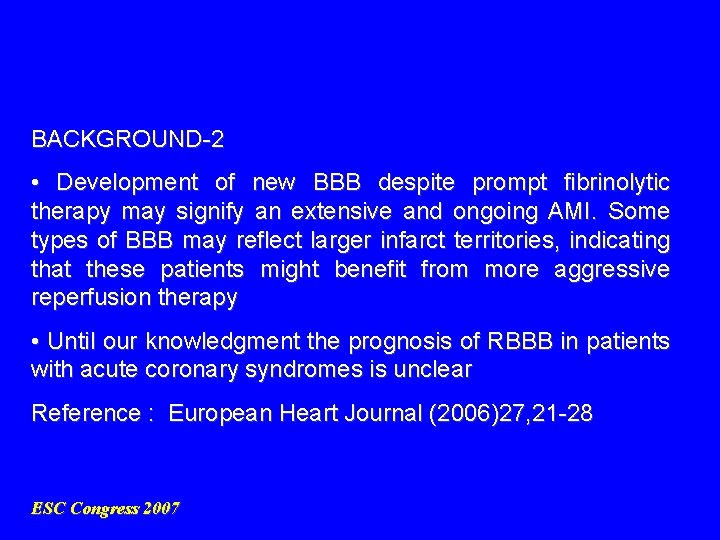 BACKGROUND-2

• Development of new BBB despite prompt fibrinolytic therapy may signify an extensive and ongoing AMI. Some types of BBB may reflect larger infarct territories, indicating that these patients might benefit from more aggressive reperfusion therapy

• Until our knowledgment the prognosis of RBBB in patients with acute coronary syndromes is unclear

Reference : European Heart Journal (2006)27,21-28

ESC Congress 2007